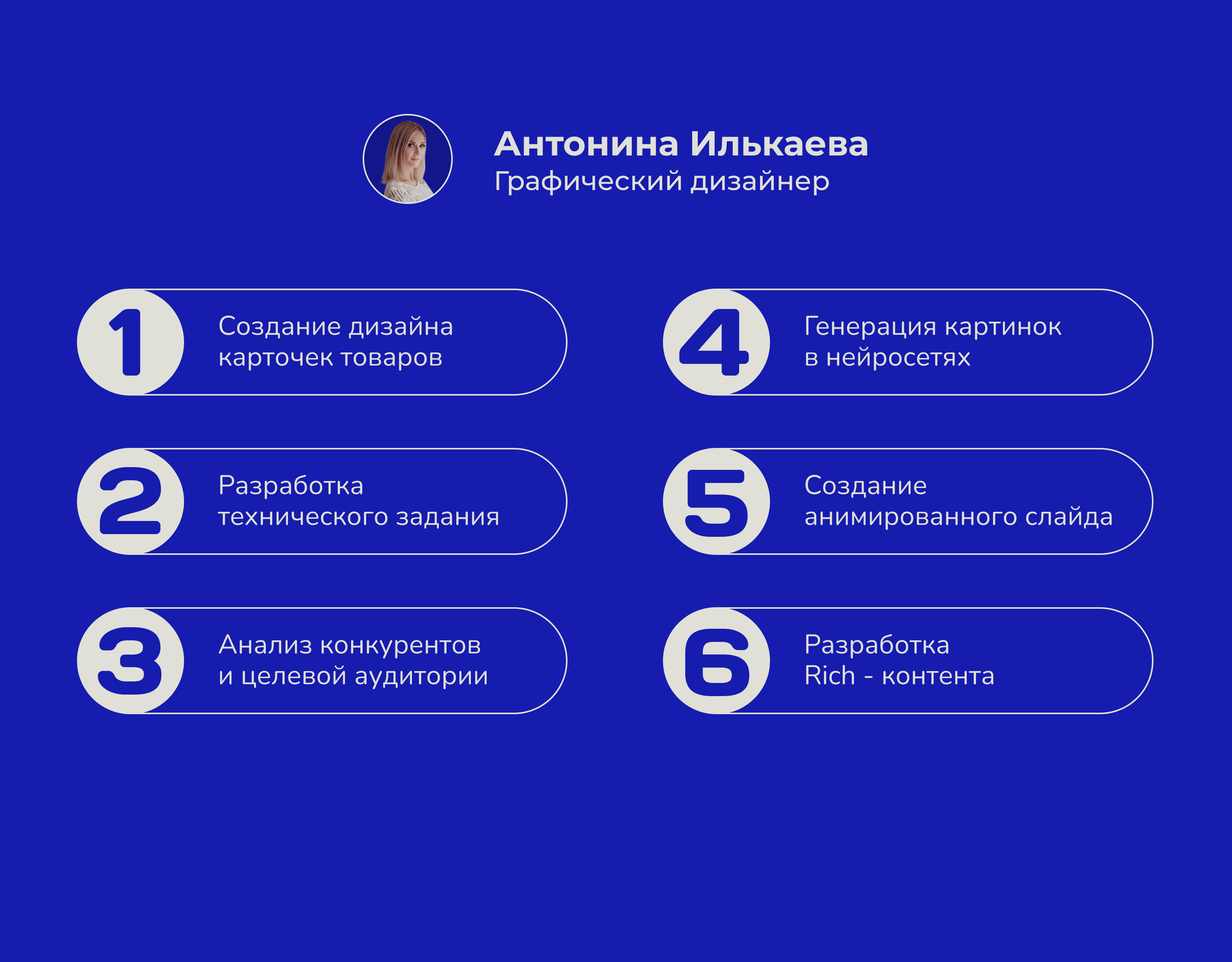 Антонина Илькаева
Графический дизайнер

1 Создание дизайна карточек товаров

2 Разработка технического задания

3 Анализ конкурентов и целевой аудитории

4 Генерация картинок в нейросетях

5 Создание анимированного слайда

6 Разработка Rich - контента